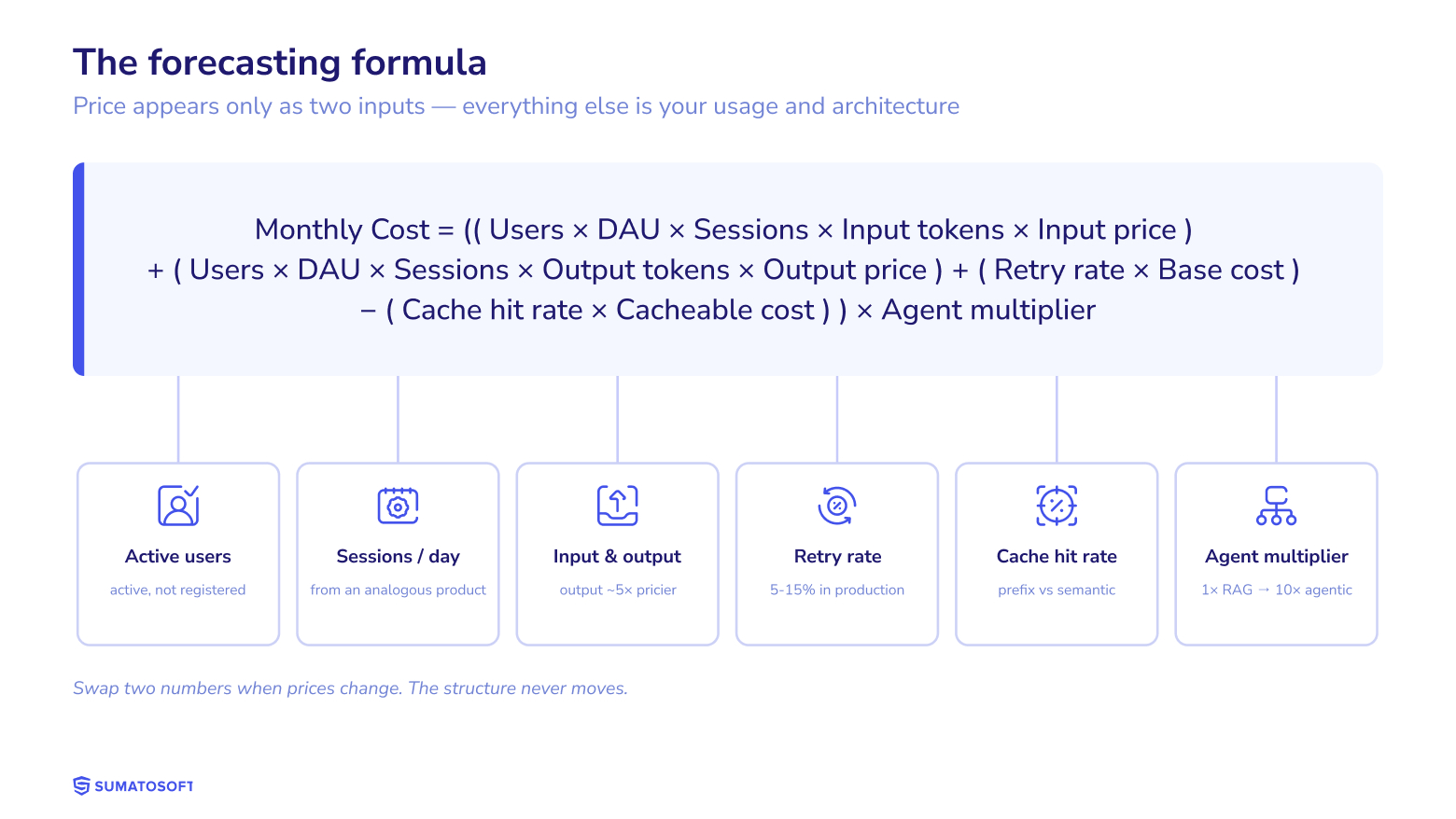 The forecasting formula

Price appears only as two inputs — everything else is your usage and architecture

Monthly Cost = (( Users × DAU × Sessions × Input tokens × Input price ) + ( Users × DAU × Sessions × Output tokens × Output price ) + ( Retry rate × Base cost ) − ( Cache hit rate × Cacheable cost ) ) × Agent multiplier

Active users
active, not registered

Sessions / day
from an analogous product

Input & output
output ~5× pricier

Retry rate
5-15% in production

Cache hit rate
prefix vs semantic

Agent multiplier
1× RAG → 10× agentic

Swap two numbers when prices change. The structure never moves.

SUMATOSOFT